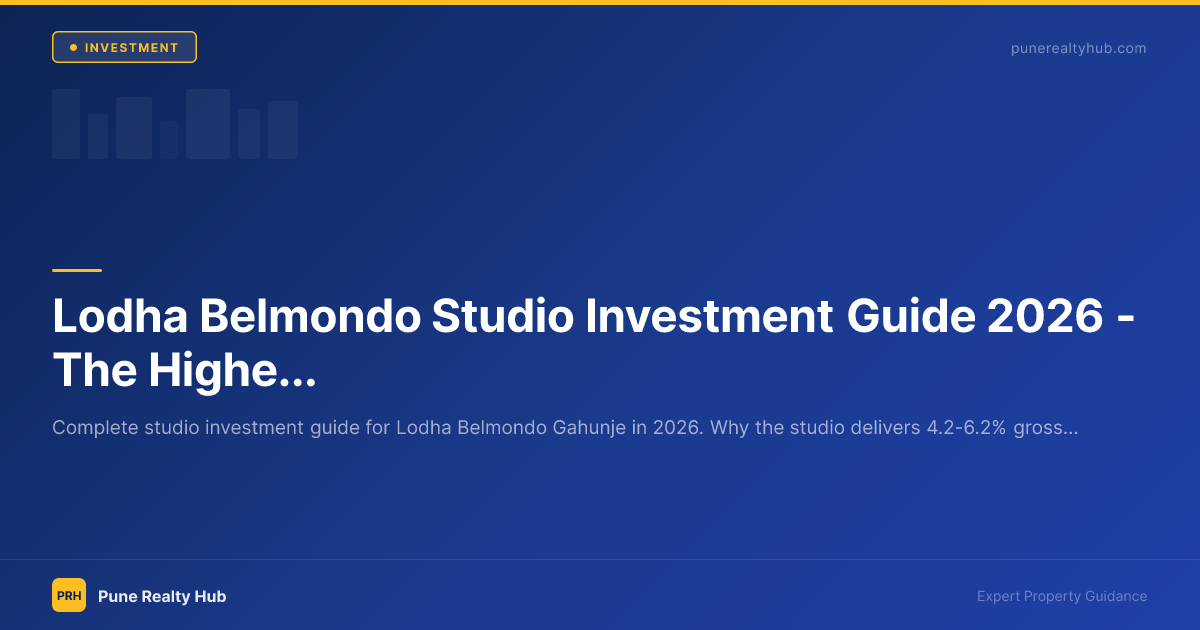 INVESTMENT

punerealtyhub.com

Lodha Belmondo Studio Investment Guide 2026 - The Highe...

Complete studio investment guide for Lodha Belmondo Gahunje in 2026. Why the studio delivers 4.2-6.2% gross...

PRH Pune Realty Hub

Expert Property Guidance